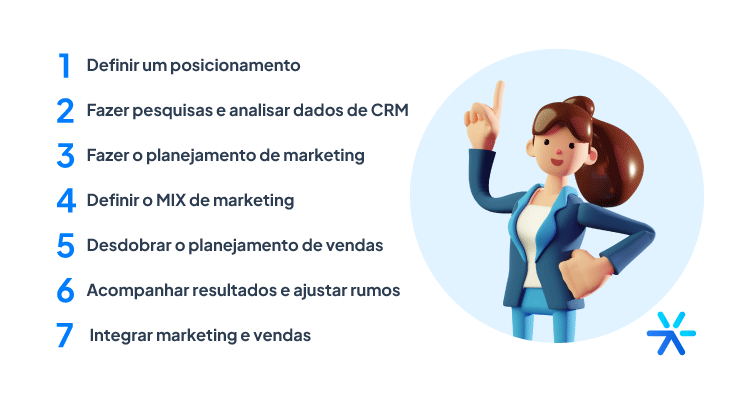 1 Definir um posicionamento

2 Fazer pesquisas e analisar dados de CRM

3 Fazer o planejamento de marketing

4 Definir o MIX de marketing

5 Desdobrar o planejamento de vendas

6 Acompanhar resultados e ajustar rumos

7 Integrar marketing e vendas